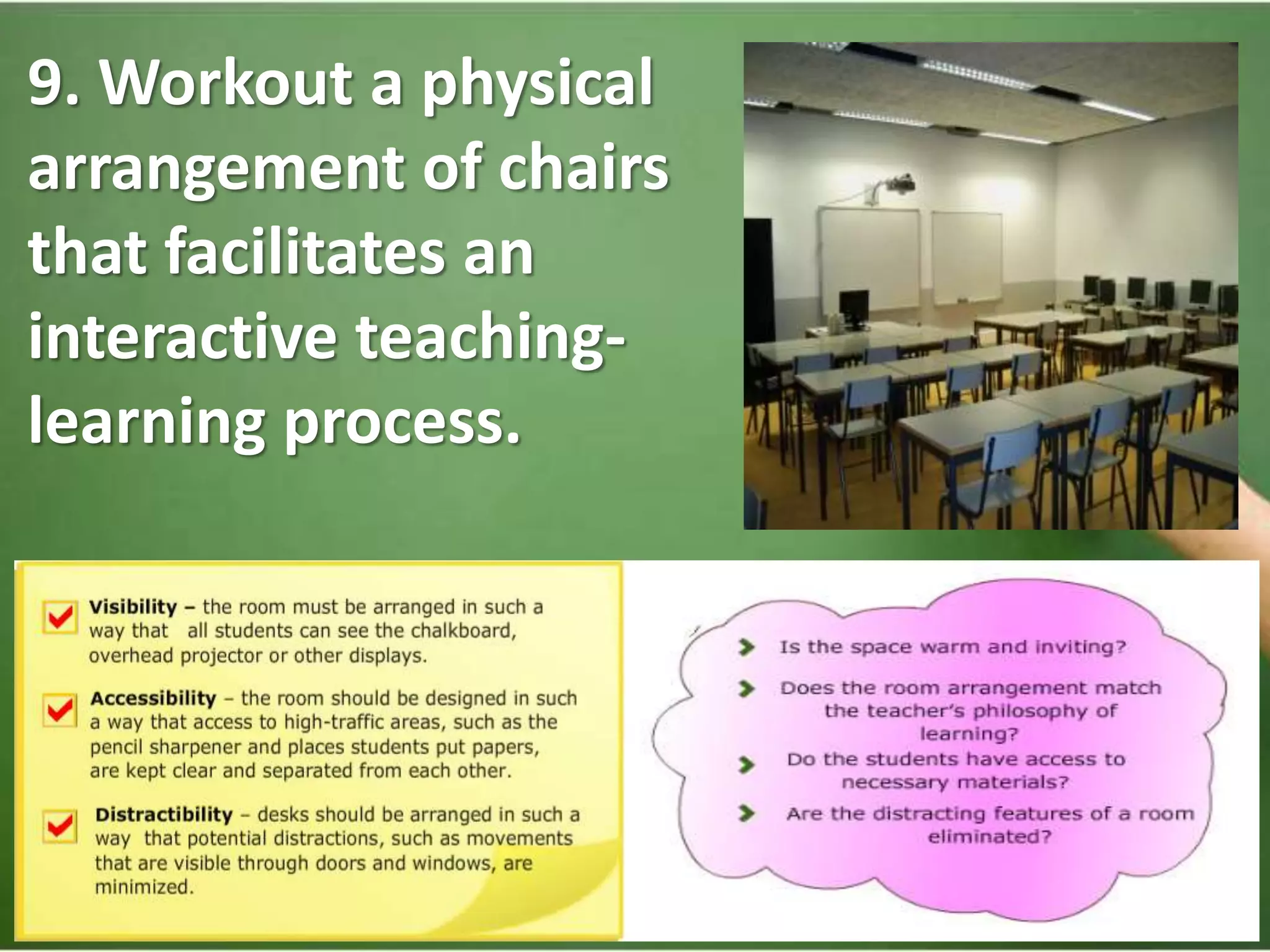 9. Workout a physical arrangement of chairs that facilitates an interactive teaching-learning process.

Visibility – the room must be arranged in such a way that all students can see the chalkboard, overhead projector or other displays.

Accessibility – the room should be designed in such a way that access to high-traffic areas, such as the pencil sharpener and places students put papers, are kept clear and separated from each other.

Distractibility – desks should be arranged in such a way that potential distractions, such as movements that are visible through doors and windows, are minimized.

Is the space warm and inviting?

Does the room arrangement match the teacher's philosophy of learning?

Do the students have access to necessary materials?

Are the distracting features of a room eliminated?